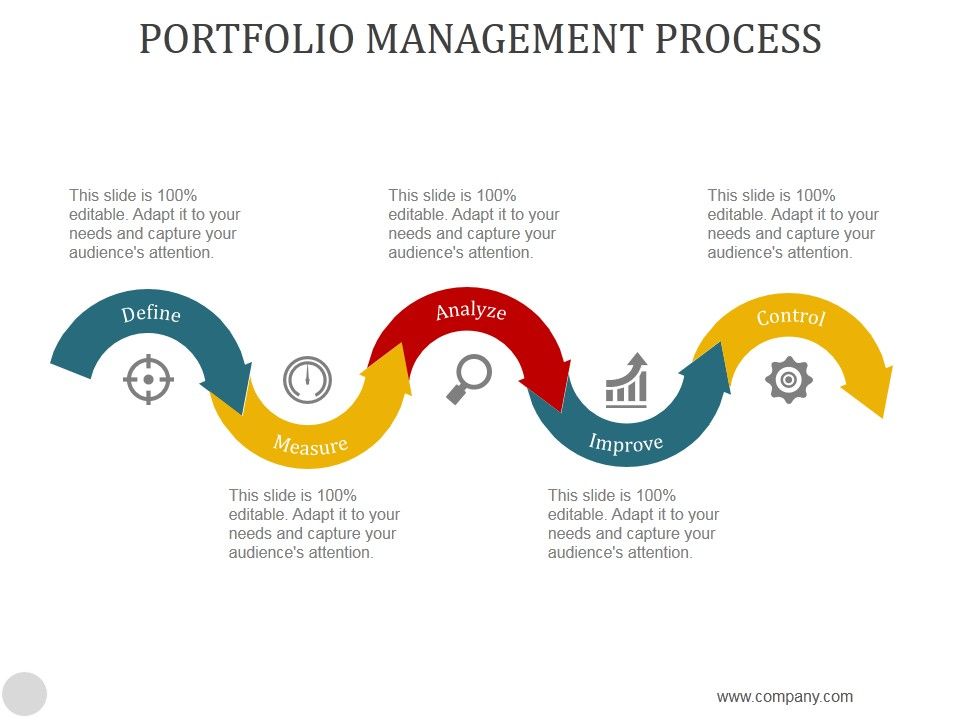 PORTFOLIO MANAGEMENT PROCESS

This slide is 100% editable. Adapt it to your needs and capture your audience's attention.

This slide is 100% editable. Adapt it to your needs and capture your audience's attention.

This slide is 100% editable. Adapt it to your needs and capture your audience's attention.

Define

Measure

Analyze

Improve

Control

This slide is 100% editable. Adapt it to your needs and capture your audience's attention.

This slide is 100% editable. Adapt it to your needs and capture your audience's attention.

www.company.com